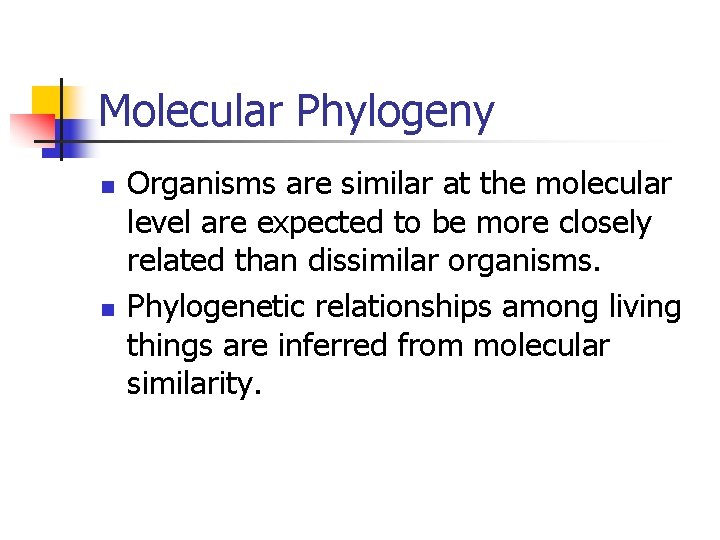 Molecular Phylogeny

- Organisms are similar at the molecular level are expected to be more closely related than dissimilar organisms.
- Phylogenetic relationships among living things are inferred from molecular similarity.